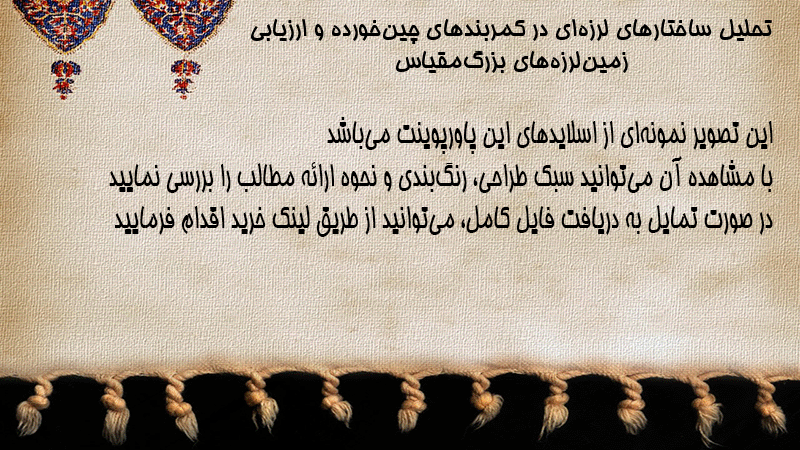 تحلیل ساختارهای لرزه‌ای در کمربندهای چین‌خورده و ارزیابی زمین‌لرزه‌های بزرگ‌مقیاس

این تصویر نمونه‌ای از اسلایدهای این پاورپوینت می‌باشد
با مشاهده آن می‌توانید سبک طراحی، رنگ‌بندی و نحوه ارائه مطالب را بررسی نمایید
در صورت تمایل به دریافت فایل کامل، می‌توانید از طریق لینک خرید اقدام فرمایید